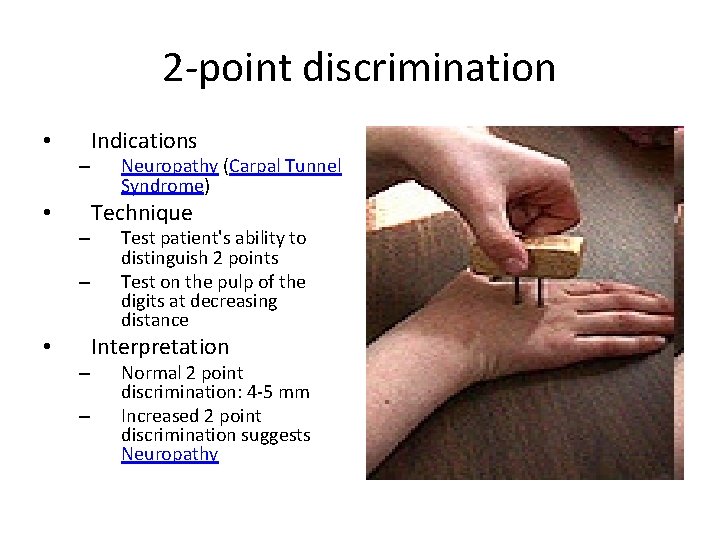 2-point discrimination

• Indications
– Neuropathy (Carpal Tunnel Syndrome)
• Technique
– Test patient's ability to distinguish 2 points
– Test on the pulp of the digits at decreasing distance
• Interpretation
– Normal 2 point discrimination: 4-5 mm
– Increased 2 point discrimination suggests Neuropathy